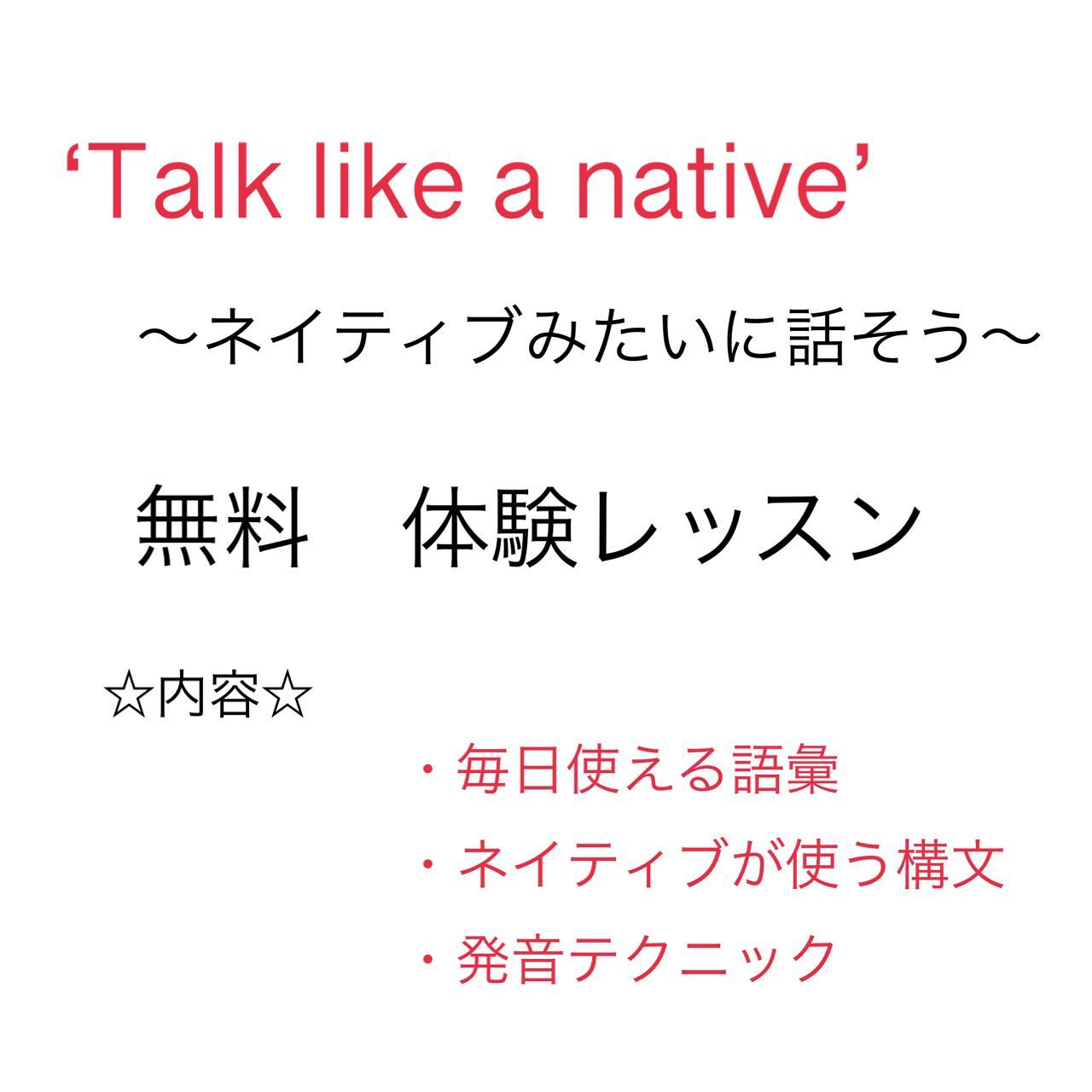 ‘Talk like a native’

〜ネイティブみたいに話そう〜

無料　体験レッスン

☆内容☆

・毎日使える語彙
・ネイティブが使う構文
・発音テクニック